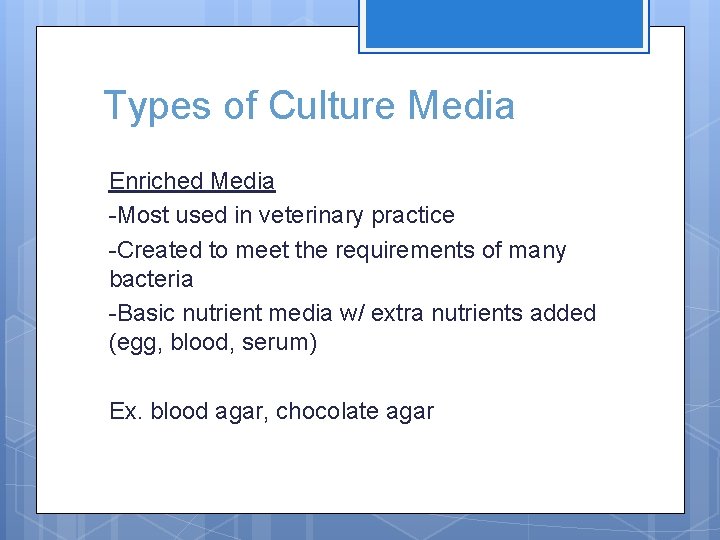 Types of Culture Media

Enriched Media
-Most used in veterinary practice
-Created to meet the requirements of many bacteria
-Basic nutrient media w/ extra nutrients added (egg, blood, serum)

Ex. blood agar, chocolate agar